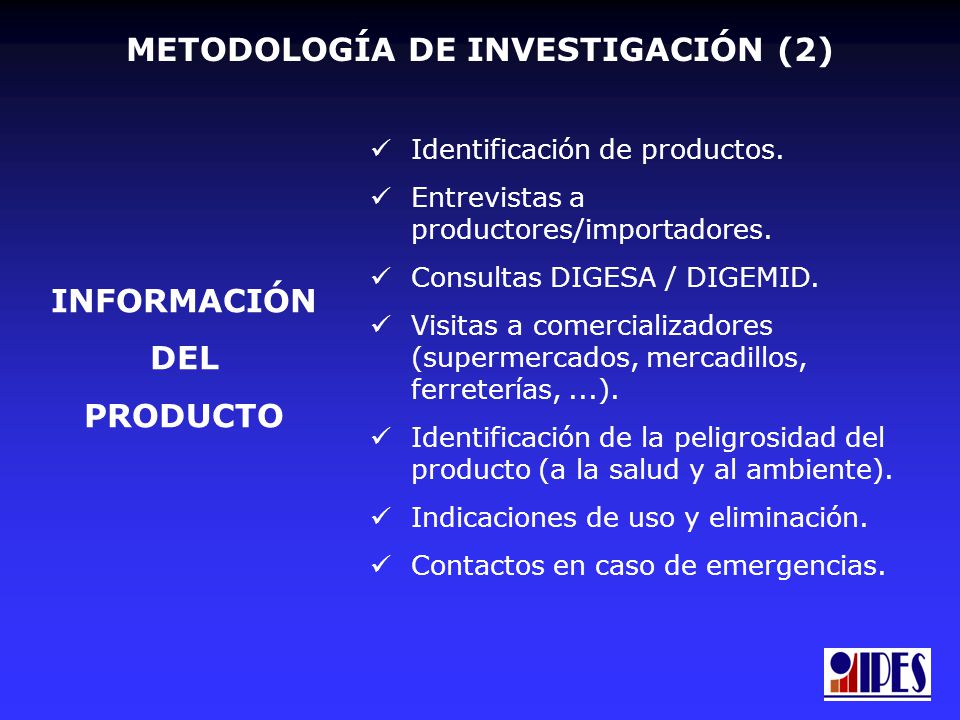 METODOLOGÍA DE INVESTIGACIÓN (2)

INFORMACIÓN DEL PRODUCTO

✓ Identificación de productos.
✓ Entrevistas a productores/importadores.
✓ Consultas DIGESA / DIGEMID.
✓ Visitas a comercializadores (supermercados, mercadillos, ferreterías, ...).
✓ Identificación de la peligrosidad del producto (a la salud y al ambiente).
✓ Indicaciones de uso y eliminación.
✓ Contactos en caso de emergencias.

IPES